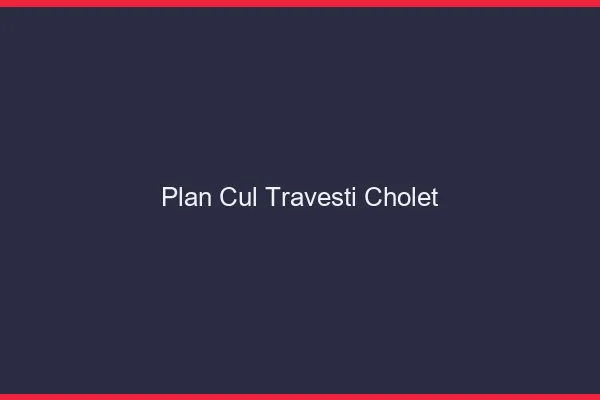 Plan Cul Travesti Cholet